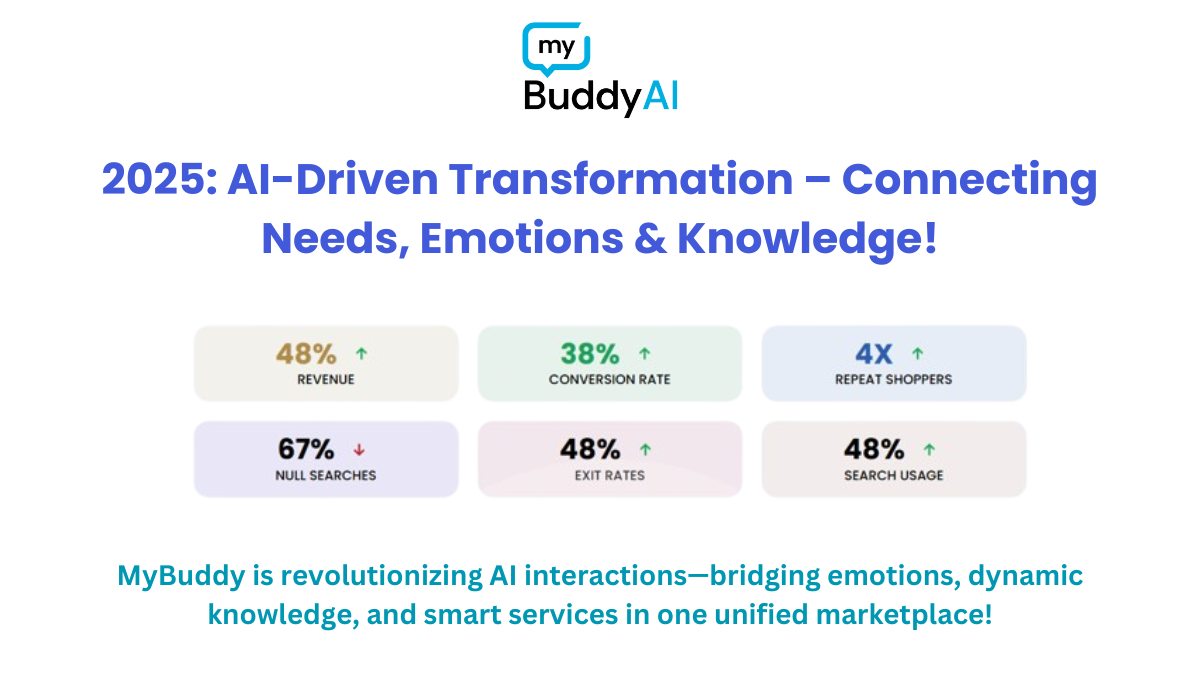 my
BuddyAI

2025: AI-Driven Transformation – Connecting Needs, Emotions & Knowledge!

48% ↑
REVENUE

38% ↑
CONVERSION RATE

4X ↑
REPEAT SHOPPERS

67% ↓
NULL SEARCHES

48% ↑
EXIT RATES

48% ↑
SEARCH USAGE

MyBuddy is revolutionizing AI interactions—bridging emotions, dynamic knowledge, and smart services in one unified marketplace!